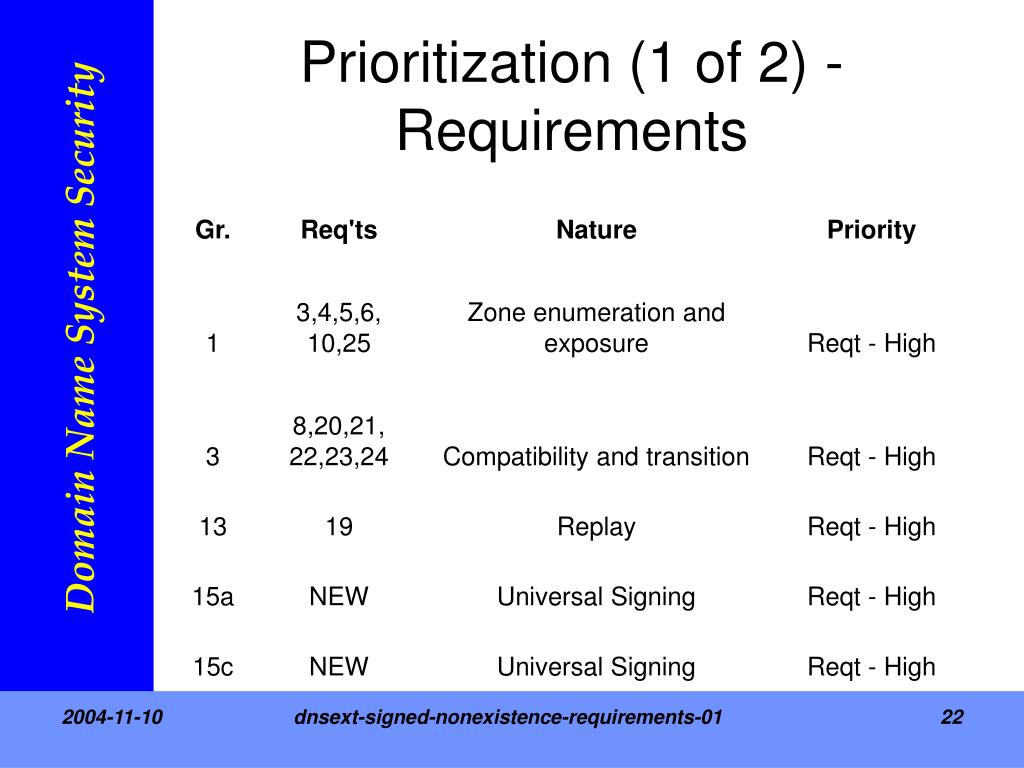 Domain Name System Security

Prioritization (1 of 2) - Requirements

| Gr. | Req'ts | Nature | Priority |
|---|---|---|---|
| 1 | 3,4,5,6, 10,25 | Zone enumeration and exposure | Reqt - High |
| 3 | 8,20,21, 22,23,24 | Compatibility and transition | Reqt - High |
| 13 | 19 | Replay | Reqt - High |
| 15a | NEW | Universal Signing | Reqt - High |
| 15c | NEW | Universal Signing | Reqt - High |

2004-11-10 dnsext-signed-nonexistence-requirements-01 22